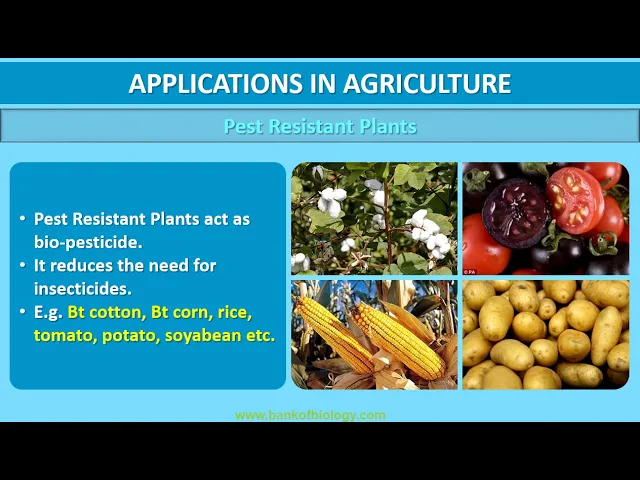 APPLICATIONS IN AGRICULTURE

Pest Resistant Plants

• Pest Resistant Plants act as bio-pesticide.
• It reduces the need for insecticides.
• E.g. Bt cotton, Bt corn, rice, tomato, potato, soyabean etc.

© PA

www.bankofbiology.com